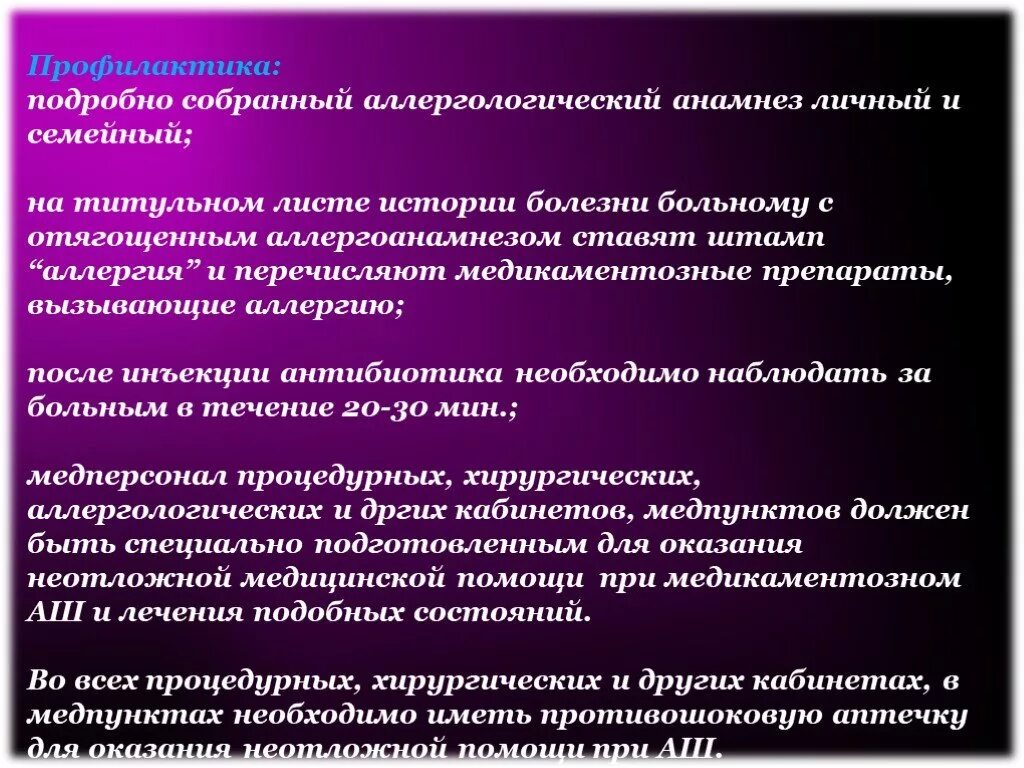 Профилактика:
подробно собранный аллергологический анамнез личный и семейный;

на титульном листе истории болезни больному с отягощенным аллергоанамнезом ставят штамп “аллергия” и перечисляют медикаментозные препараты, вызывающие аллергию;

после инъекции антибиотика необходимо наблюдать за больным в течение 20-30 мин.;

медперсонал процедурных, хирургических, аллергологических и дргих кабинетов, медпунктов должен быть специально подготовленным для оказания неотложной медицинской помощи при медикаментозном АШ и лечения подобных состояний.

Во всех процедурных, хирургических и других кабинетах, в медпунктах необходимо иметь противошоковую аптечку для оказания неотложной помощи при АШ.